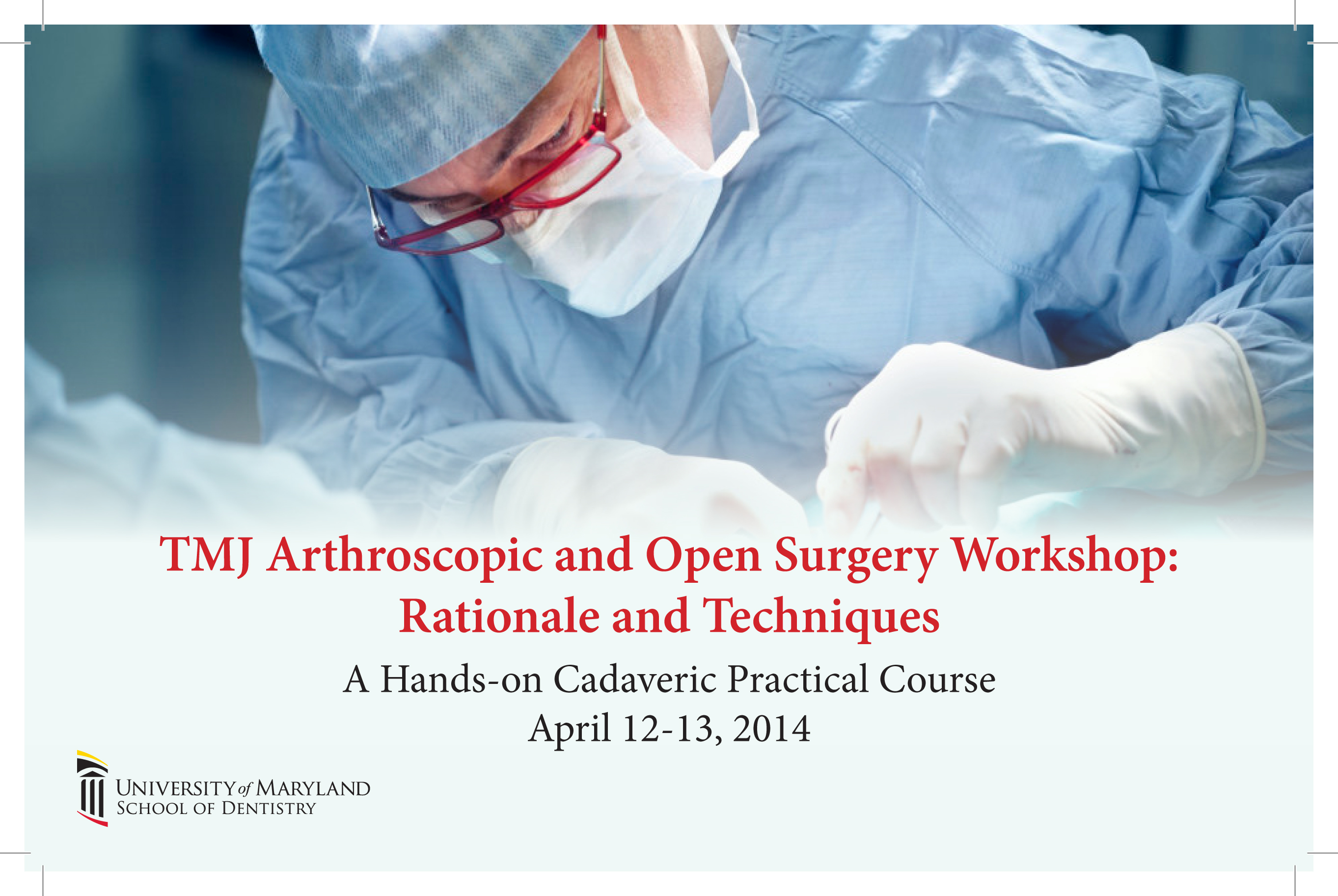 TMJ Arthroscopic and Open Surgery Workshop: Rationale and Techniques

A Hands-on Cadaveric Practical Course

April 12-13, 2014

UNIVERSITY of MARYLAND
SCHOOL OF DENTISTRY